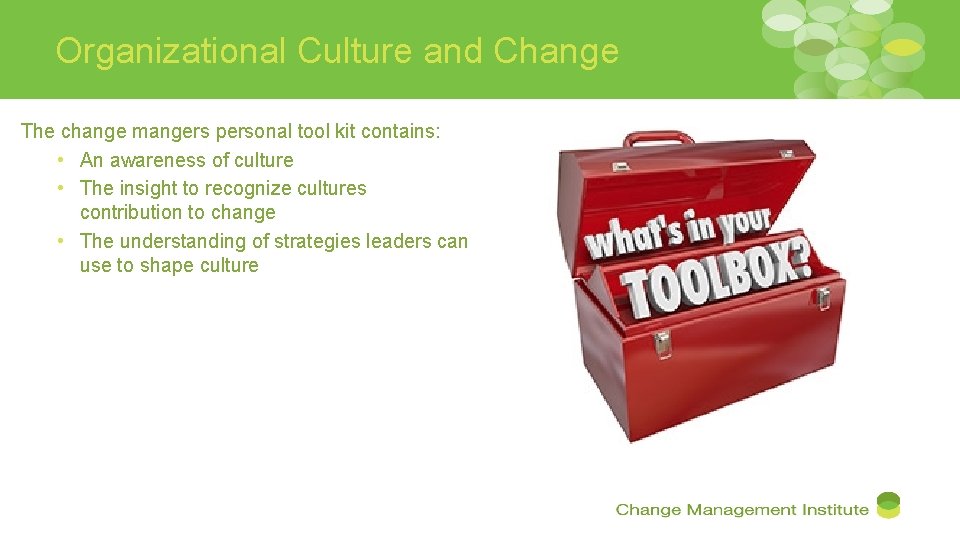 Organizational Culture and Change

The change mangers personal tool kit contains:
• An awareness of culture
• The insight to recognize cultures contribution to change
• The understanding of strategies leaders can use to shape culture

what's in your TOOLBOX?

Change Management Institute